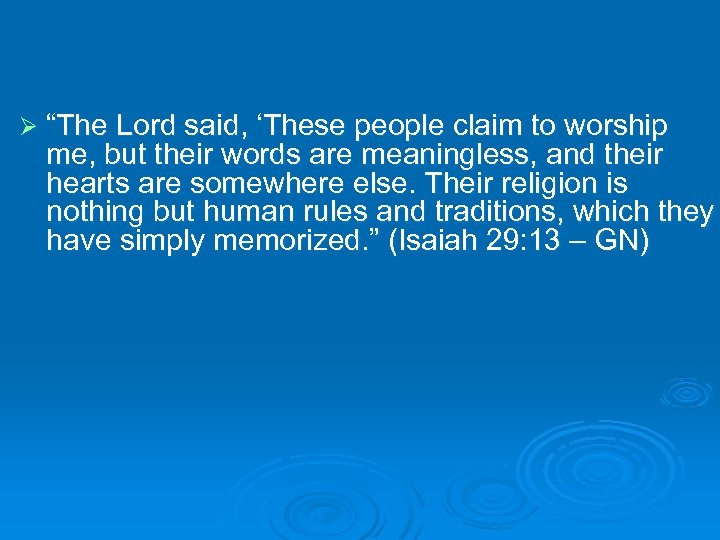 ➢ “The Lord said, ‘These people claim to worship me, but their words are meaningless, and their hearts are somewhere else. Their religion is nothing but human rules and traditions, which they have simply memorized.” (Isaiah 29:13 – GN)